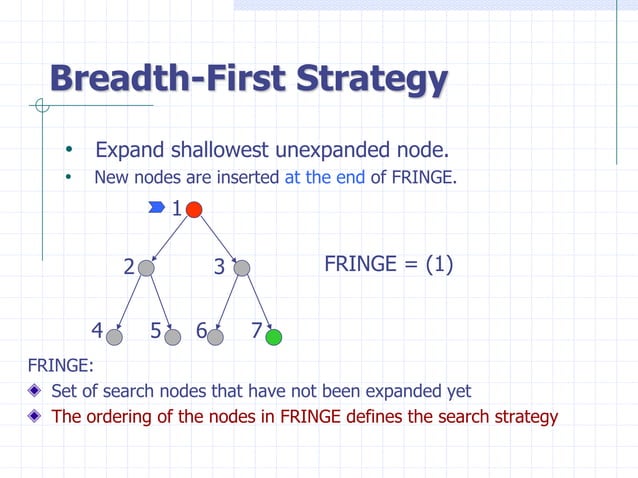 Breadth-First Strategy

• Expand shallowest unexpanded node.
• New nodes are inserted at the end of FRINGE.

1
2
3
4
5
6
7

FRINGE = (1)

FRINGE:
Set of search nodes that have not been expanded yet
The ordering of the nodes in FRINGE defines the search strategy